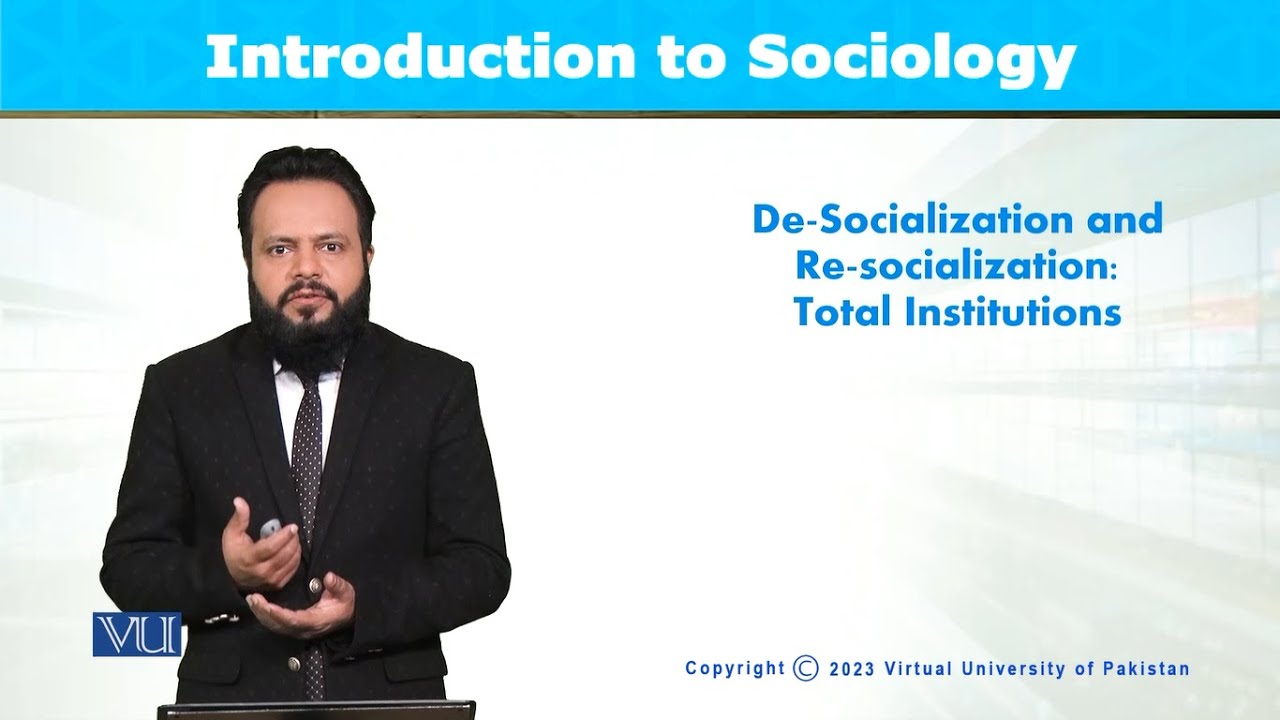 Introduction to Sociology

De-Socialization and Re-socialization: Total Institutions

VU

Copyright © 2023 Virtual University of Pakistan